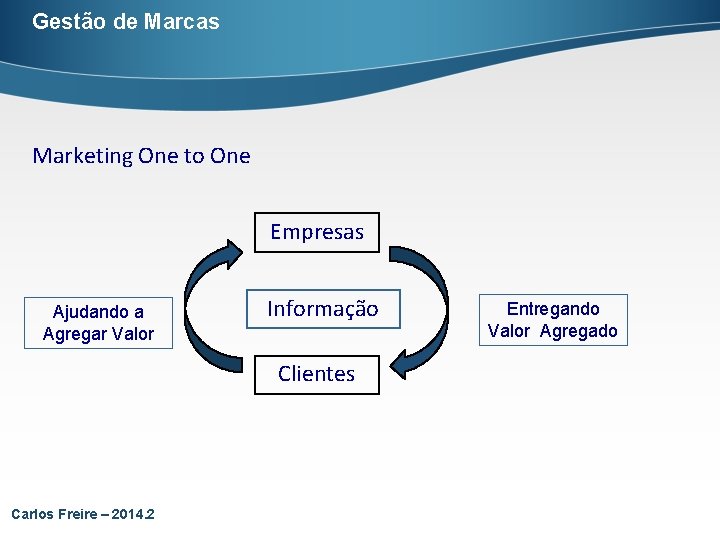 Gestão de Marcas

Marketing One to One

Empresas

Ajudando a Agregar Valor

Informação

Entregando Valor Agregado

Clientes

Carlos Freire – 2014.2